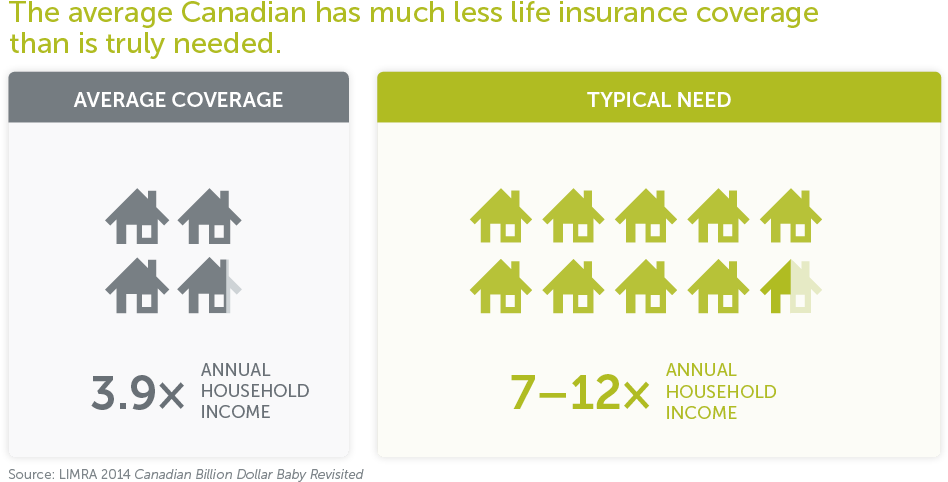 The average Canadian has much less life insurance coverage than is truly needed.

AVERAGE COVERAGE

3.9× ANNUAL HOUSEHOLD INCOME

TYPICAL NEED

7–12× ANNUAL HOUSEHOLD INCOME

Source: LIMRA 2014 Canadian Billion Dollar Baby Revisited